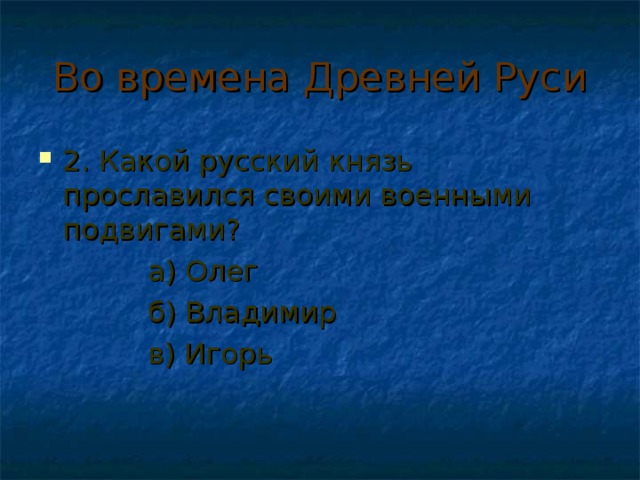 Во времена Древней Руси

2. Какой русский князь прославился своими военными подвигами?

а) Олег

б) Владимир

в) Игорь